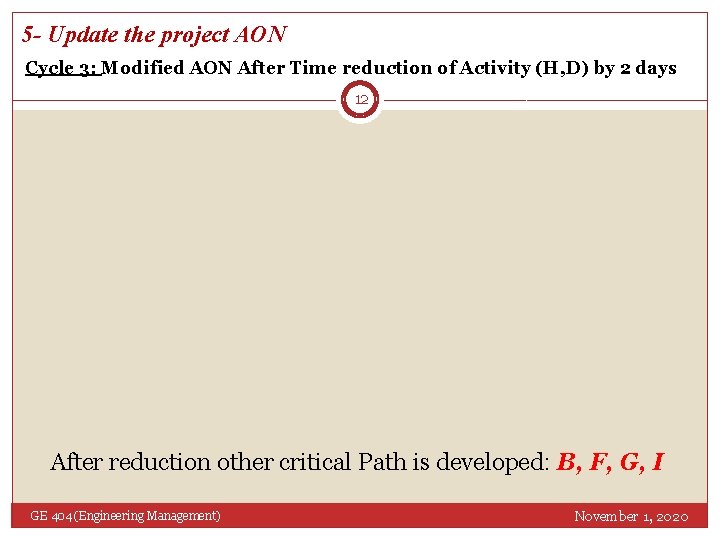 5- Update the project AON

Cycle 3: Modified AON After Time reduction of Activity (H,D) by 2 days

12

After reduction other critical Path is developed: B, F, G, I

GE 404(Engineering Management)

November 1, 2020